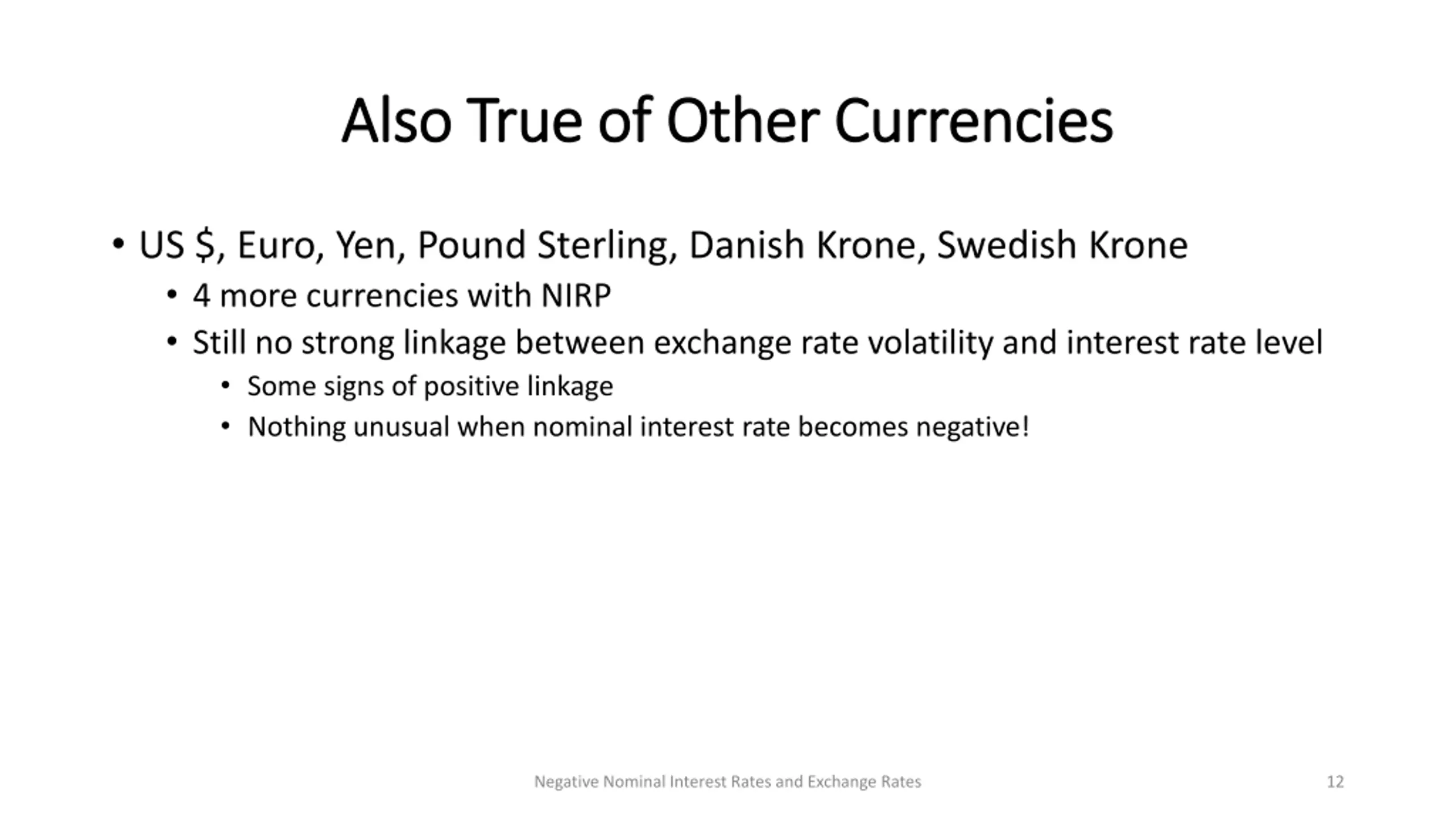 Also True of Other Currencies

• US \$, Euro, Yen, Pound Sterling, Danish Krone, Swedish Krone
  • 4 more currencies with NIRP
  • Still no strong linkage between exchange rate volatility and interest rate level
    • Some signs of positive linkage
    • Nothing unusual when nominal interest rate becomes negative!

Negative Nominal Interest Rates and Exchange Rates

12